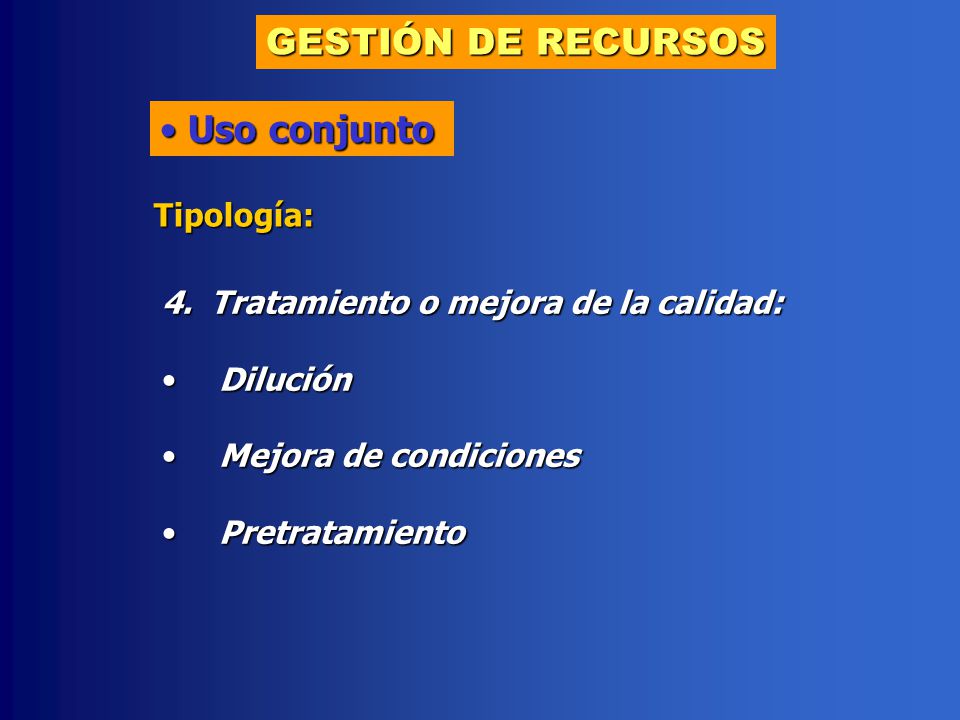 GESTIÓN DE RECURSOS

• Uso conjunto

Tipología:

4. Tratamiento o mejora de la calidad:

• Dilución

• Mejora de condiciones

• Pretratamiento